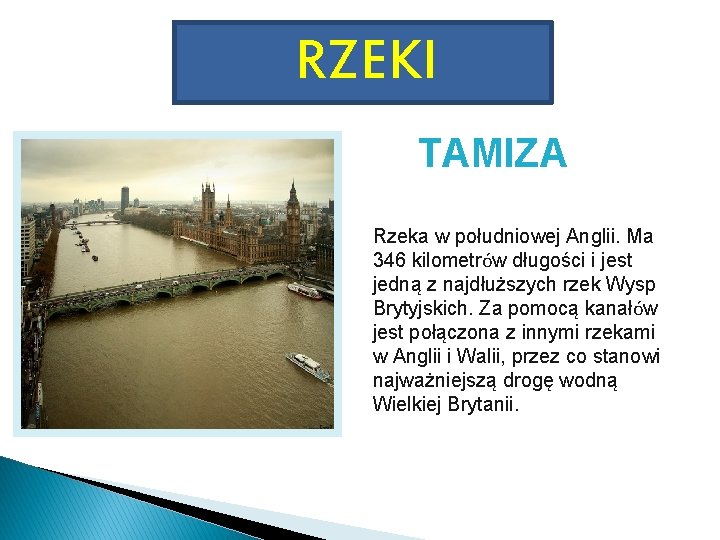 RZEKI

TAMIZA

Rzeka w południowej Anglii. Ma 346 kilometrów długości i jest jedną z najdłuższych rzek Wysp Brytyjskich. Za pomocą kanałów jest połączona z innymi rzekami w Anglii i Walii, przez co stanowi najważniejszą drogę wodną Wielkiej Brytanii.